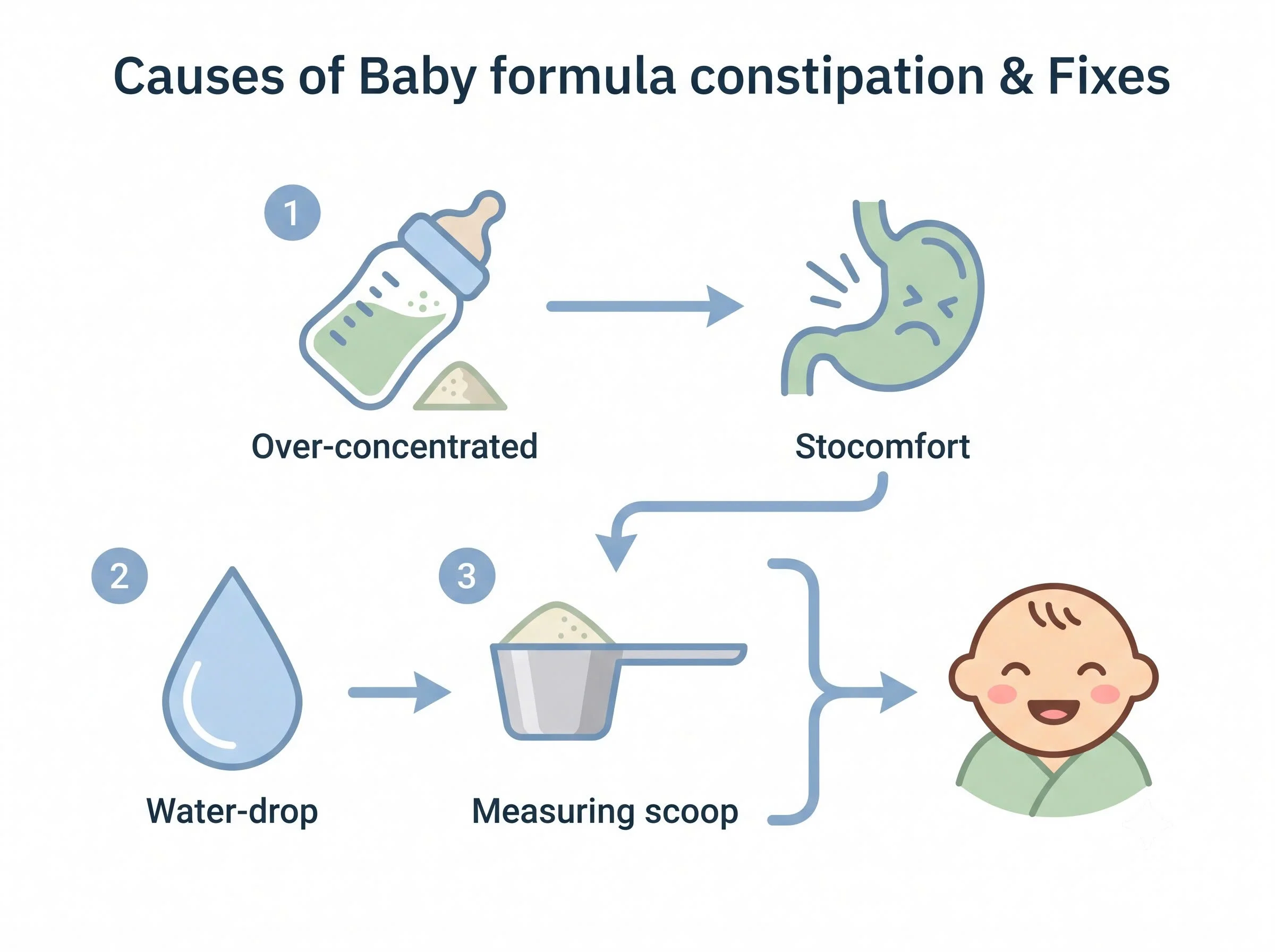 Causes of Baby formula constipation & Fixes

1

Over-concentrated

Stocomfort

2

Water-drop

3

Measuring scoop